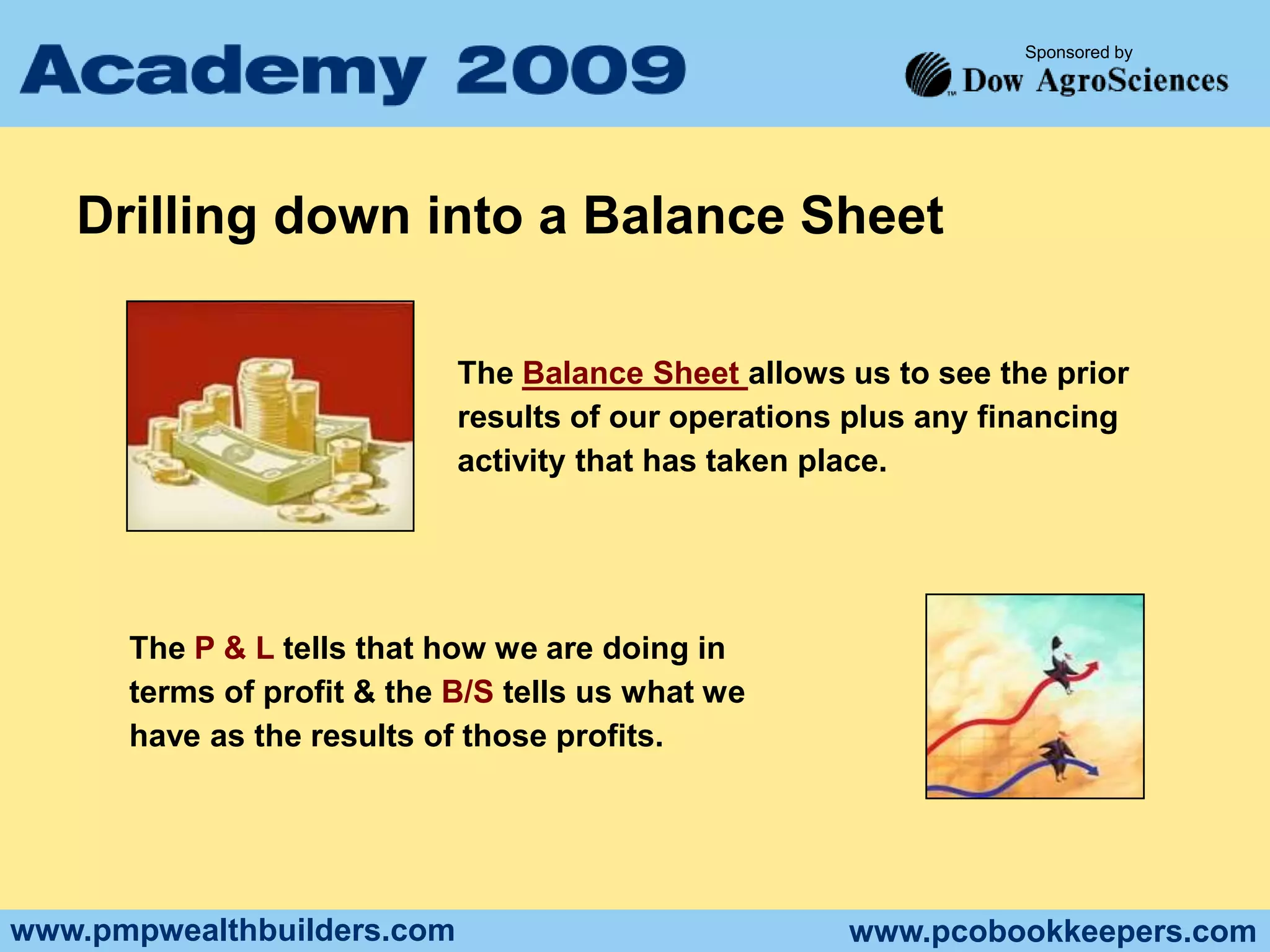 Academy 2009

Sponsored by
Dow AgroSciences

Drilling down into a Balance Sheet

The Balance Sheet allows us to see the prior results of our operations plus any financing activity that has taken place.

The P & L tells that how we are doing in terms of profit & the B/S tells us what we have as the results of those profits.

www.pmpwealthbuilders.com

www.pcobookkeepers.com